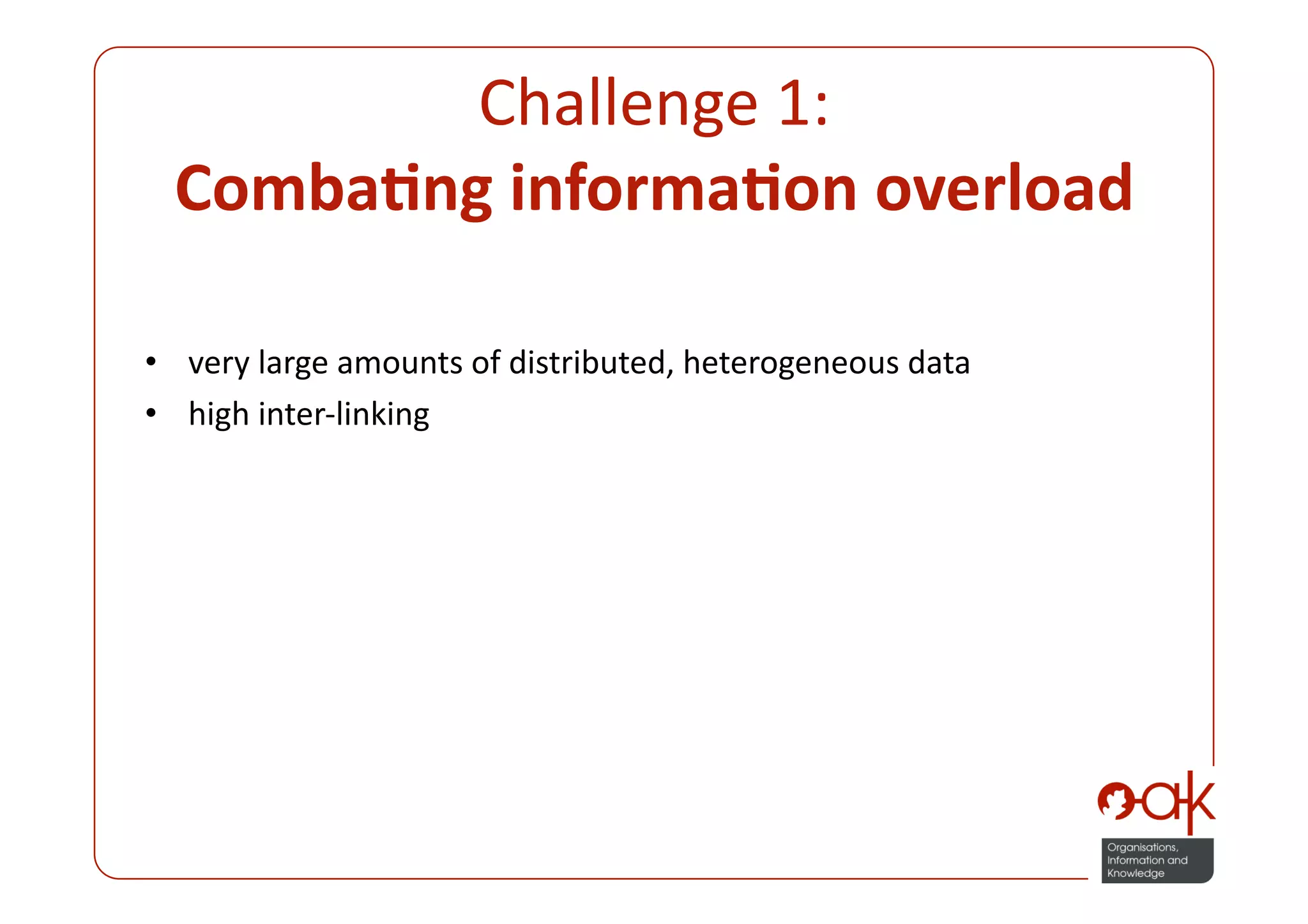 Challenge 1:
Combating information overload

• very large amounts of distributed, heterogeneous data
• high inter-linking

oak
Organisations, Information and Knowledge